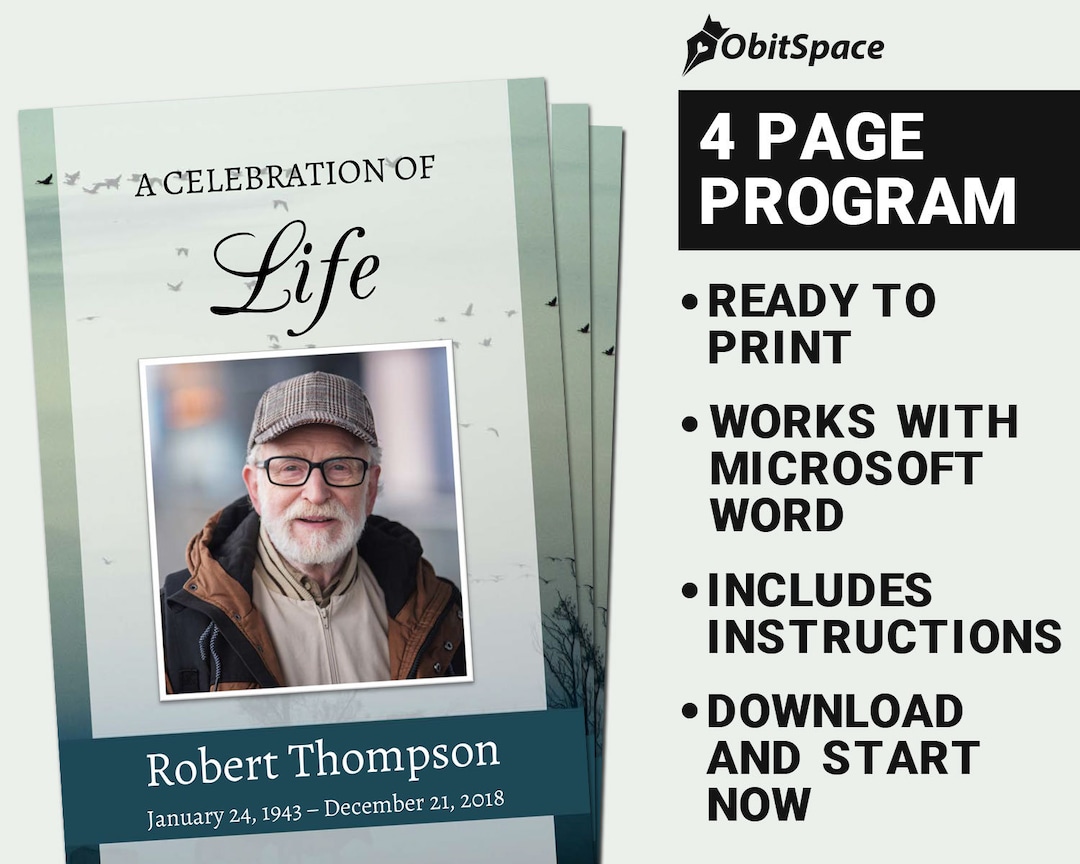 A CELEBRATION OF

Life

Robert Thompson

January 24, 1943 – December 21, 2018

ObitSpace

4 PAGE PROGRAM

• READY TO PRINT

• WORKS WITH MICROSOFT WORD

• INCLUDES INSTRUCTIONS

• DOWNLOAD AND START NOW